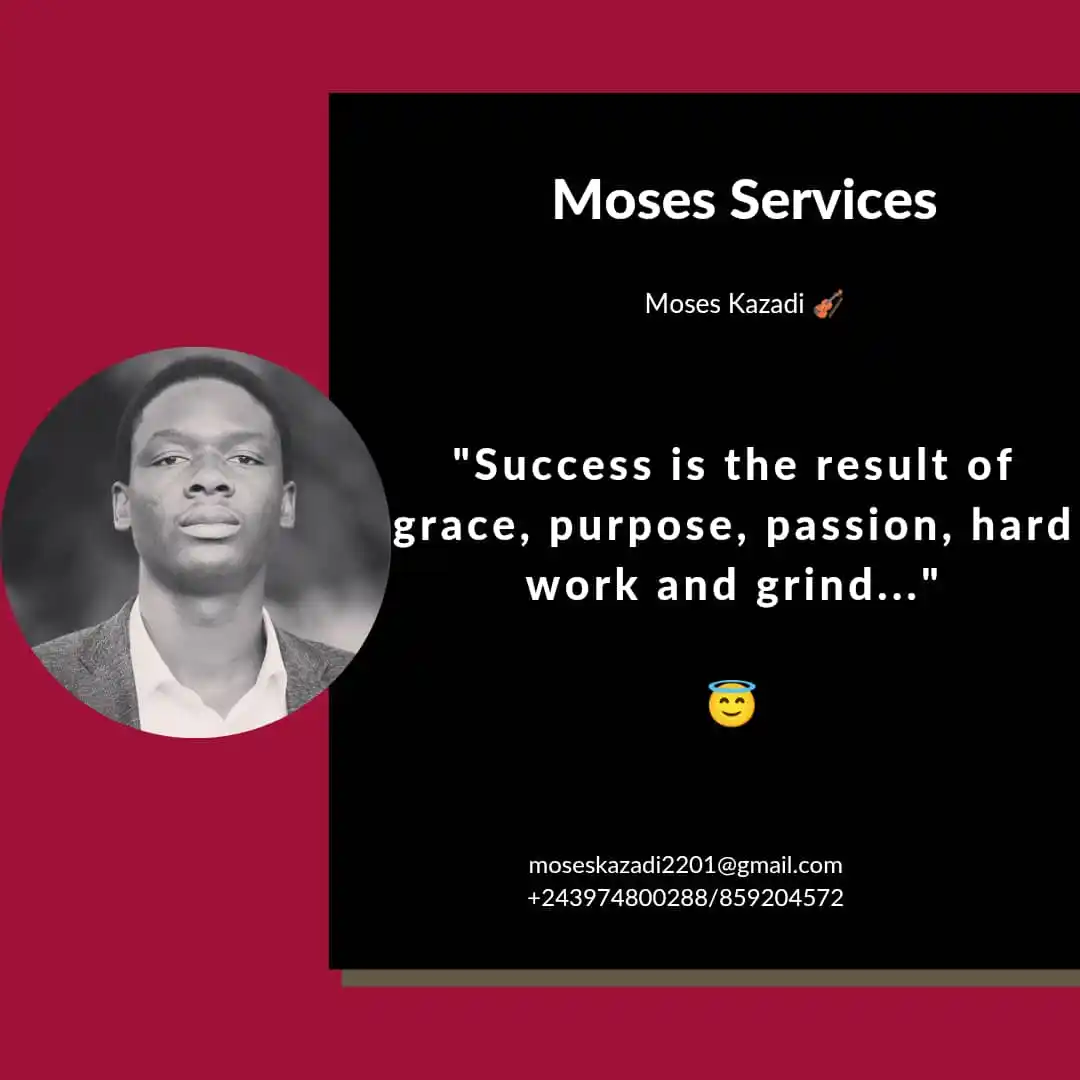 Moses Services

Moses Kazadi 🎻

"Success is the result of grace, purpose, passion, hard work and grind..."

😇

moseskazadi2201@gmail.com
+243974800288/859204572